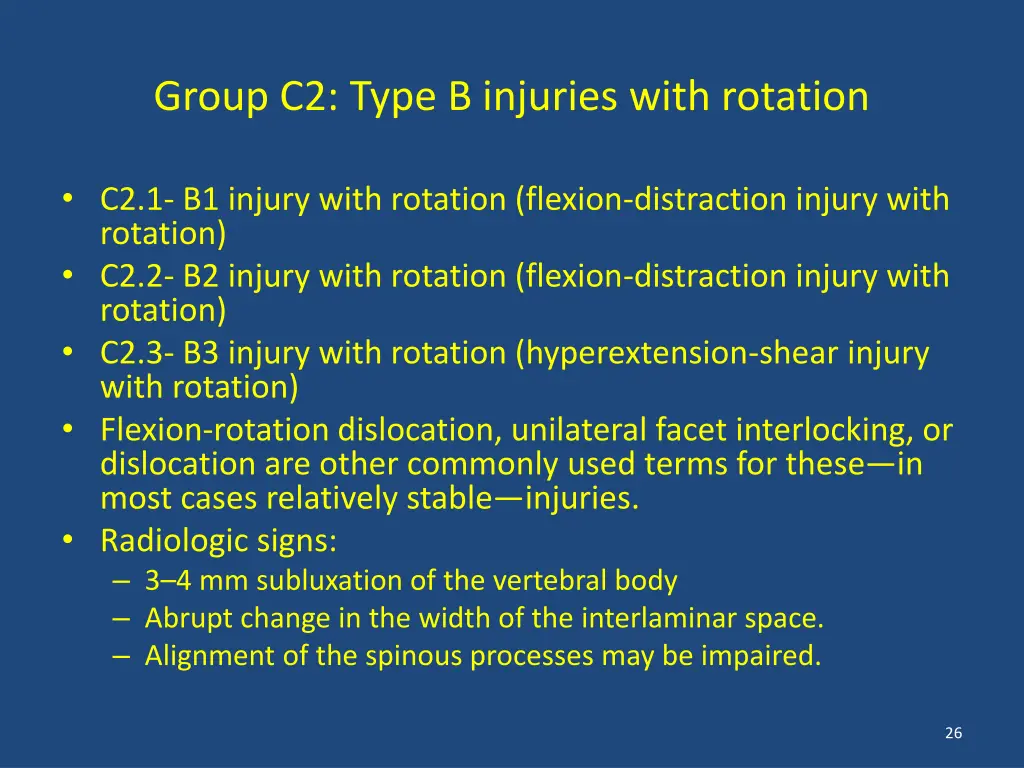 Group C2: Type B injuries with rotation

• C2.1- B1 injury with rotation (flexion-distraction injury with rotation)
• C2.2- B2 injury with rotation (flexion-distraction injury with rotation)
• C2.3- B3 injury with rotation (hyperextension-shear injury with rotation)
• Flexion-rotation dislocation, unilateral facet interlocking, or dislocation are other commonly used terms for these—in most cases relatively stable—injuries.
• Radiologic signs:
– 3–4 mm subluxation of the vertebral body
– Abrupt change in the width of the interlaminar space.
– Alignment of the spinous processes may be impaired.

26